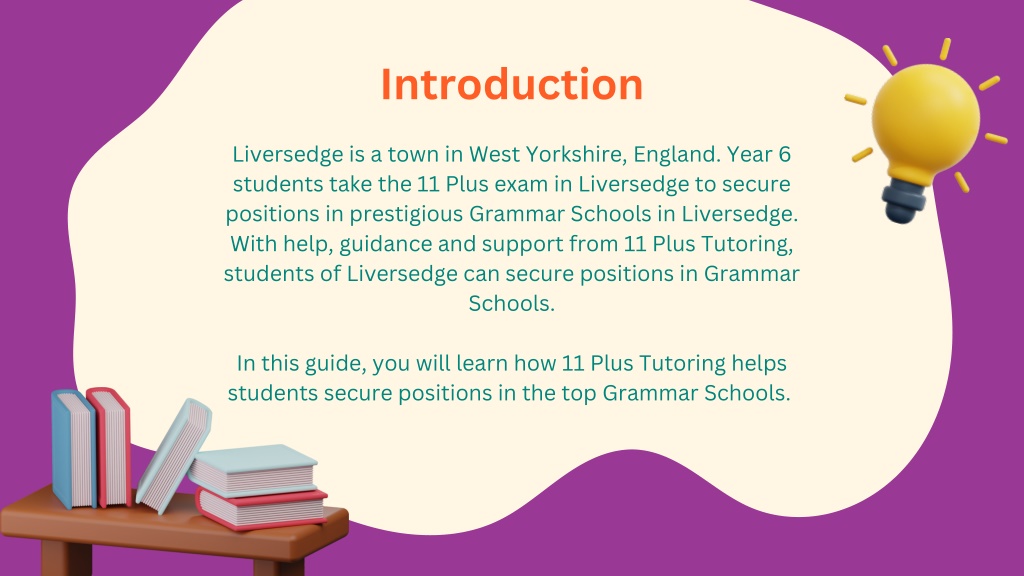 Introduction

Liversedge is a town in West Yorkshire, England. Year 6 students take the 11 Plus exam in Liversedge to secure positions in prestigious Grammar Schools in Liversedge. With help, guidance and support from 11 Plus Tutoring, students of Liversedge can secure positions in Grammar Schools.

In this guide, you will learn how 11 Plus Tutoring helps students secure positions in the top Grammar Schools.